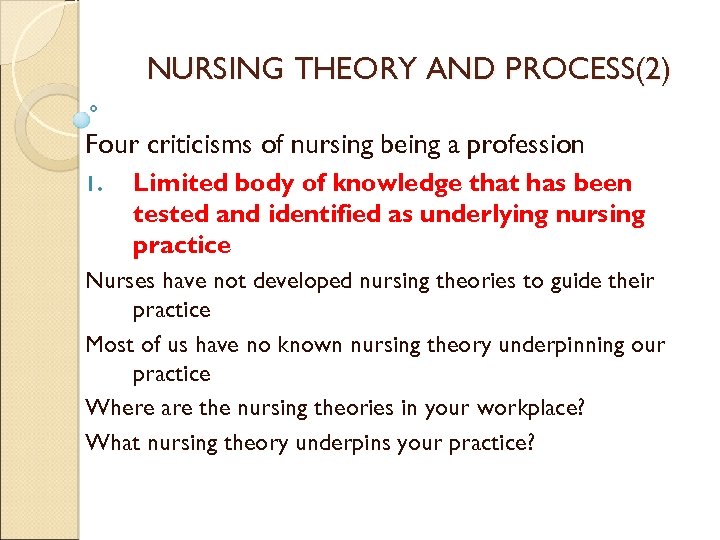 NURSING THEORY AND PROCESS(2)

Four criticisms of nursing being a profession

1. Limited body of knowledge that has been tested and identified as underlying nursing practice

Nurses have not developed nursing theories to guide their practice

Most of us have no known nursing theory underpinning our practice

Where are the nursing theories in your workplace?

What nursing theory underpins your practice?